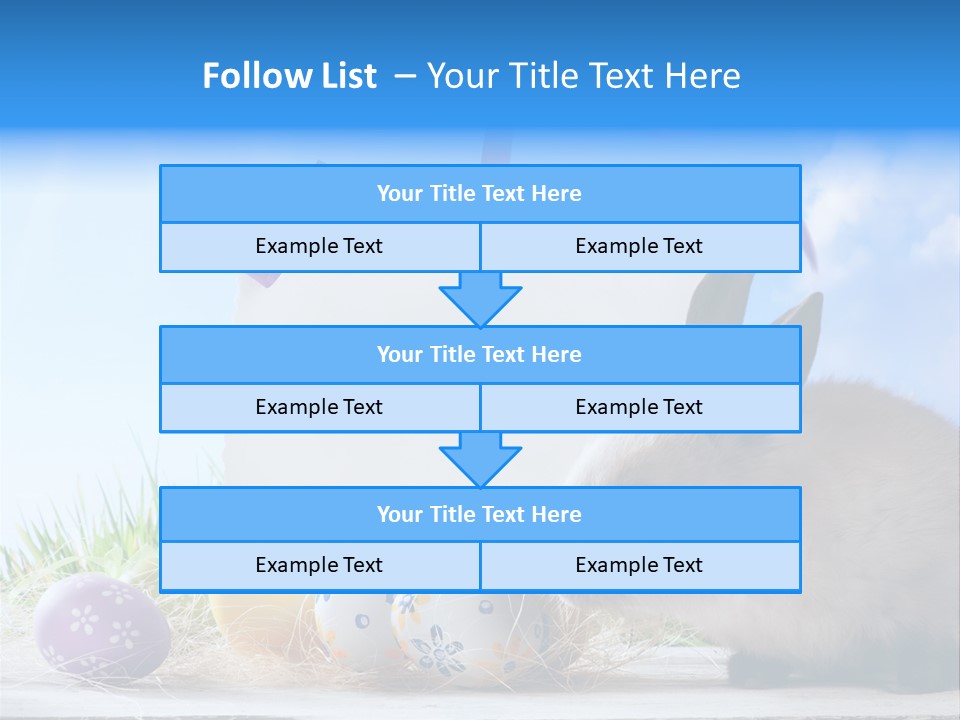 Follow List – Your Title Text Here

Your Title Text Here

Example Text

Example Text

Your Title Text Here

Example Text

Example Text

Your Title Text Here

Example Text

Example Text